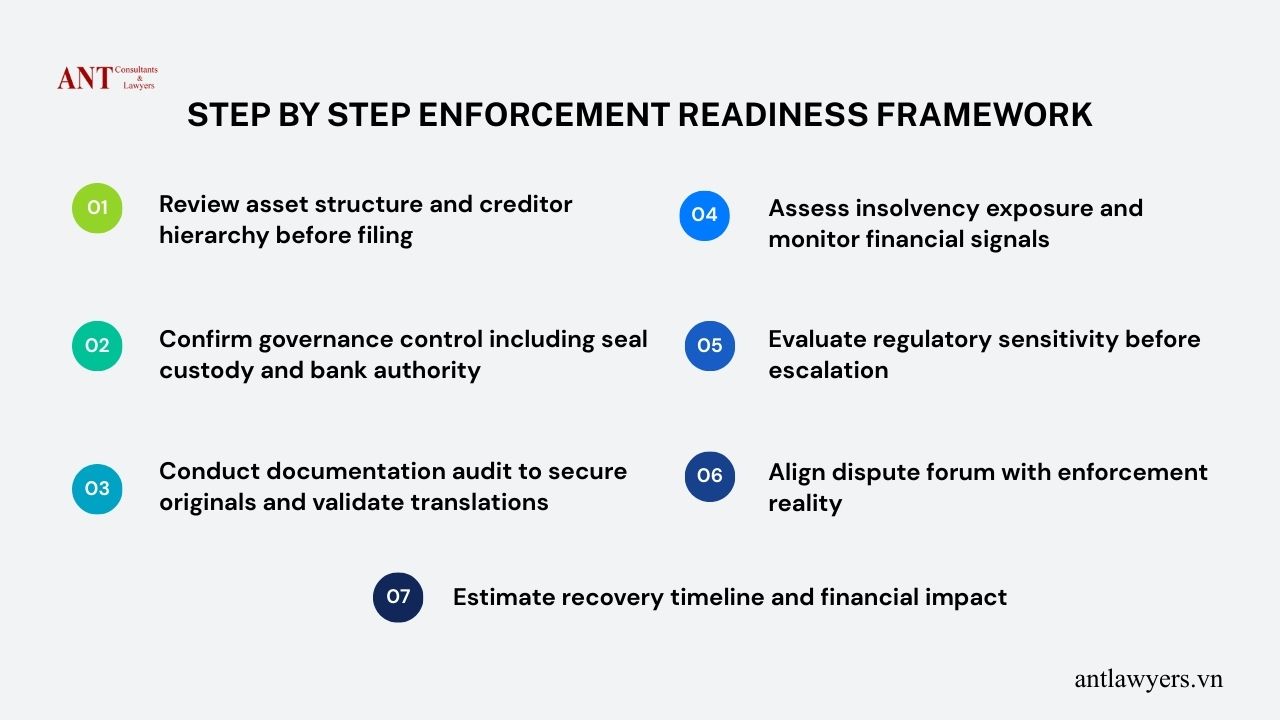 ANT Consultants & Lawyers

STEP BY STEP ENFORCEMENT READINESS FRAMEWORK

01 Review asset structure and creditor hierarchy before filing

02 Confirm governance control including seal custody and bank authority

03 Conduct documentation audit to secure originals and validate translations

04 Assess insolvency exposure and monitor financial signals

05 Evaluate regulatory sensitivity before escalation

06 Align dispute forum with enforcement reality

07 Estimate recovery timeline and financial impact

antlawyers.vn